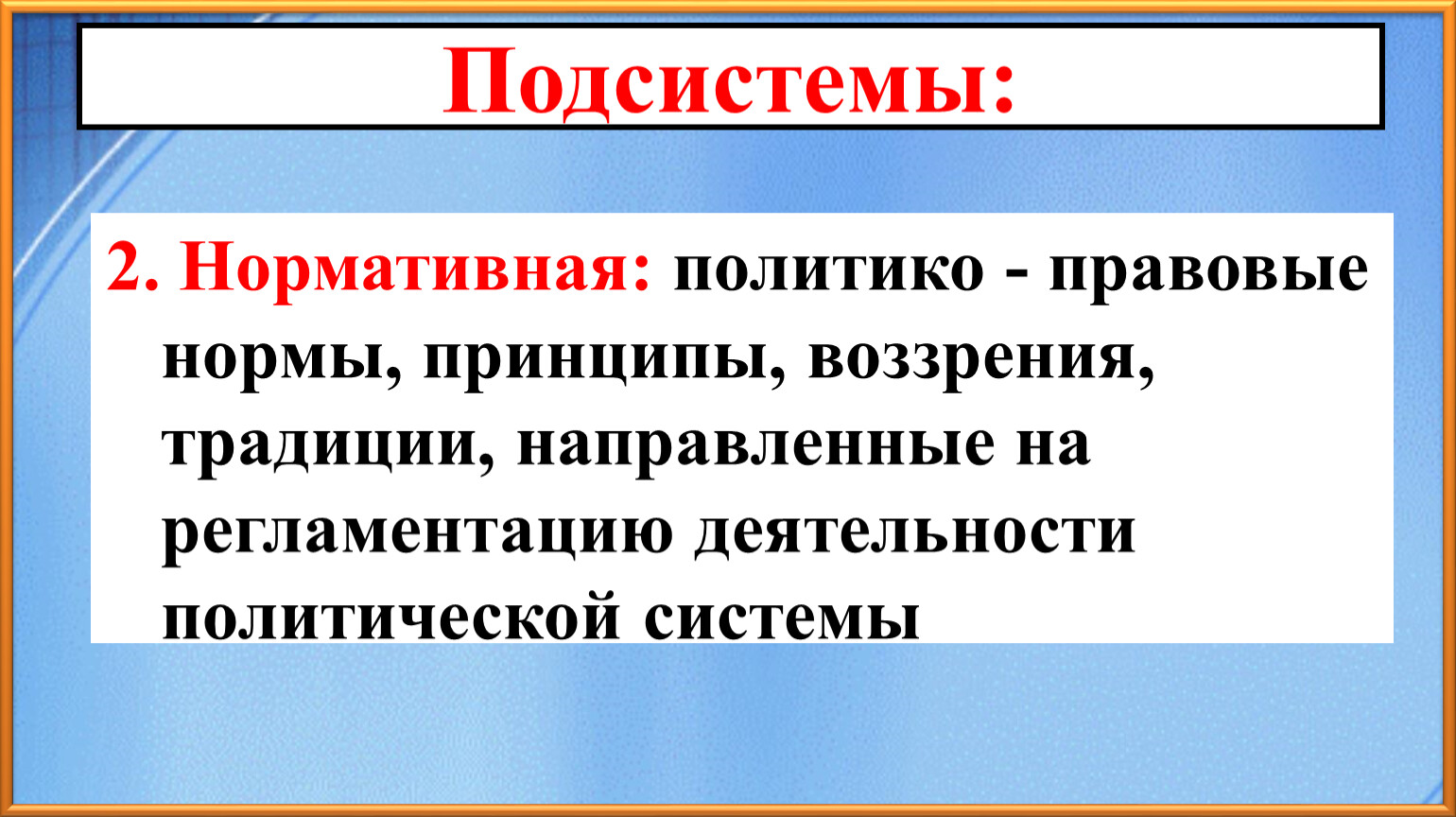 Подсистемы:

2. Нормативная: политико - правовые нормы, принципы, воззрения, традиции, направленные на регламентацию деятельности политической системы